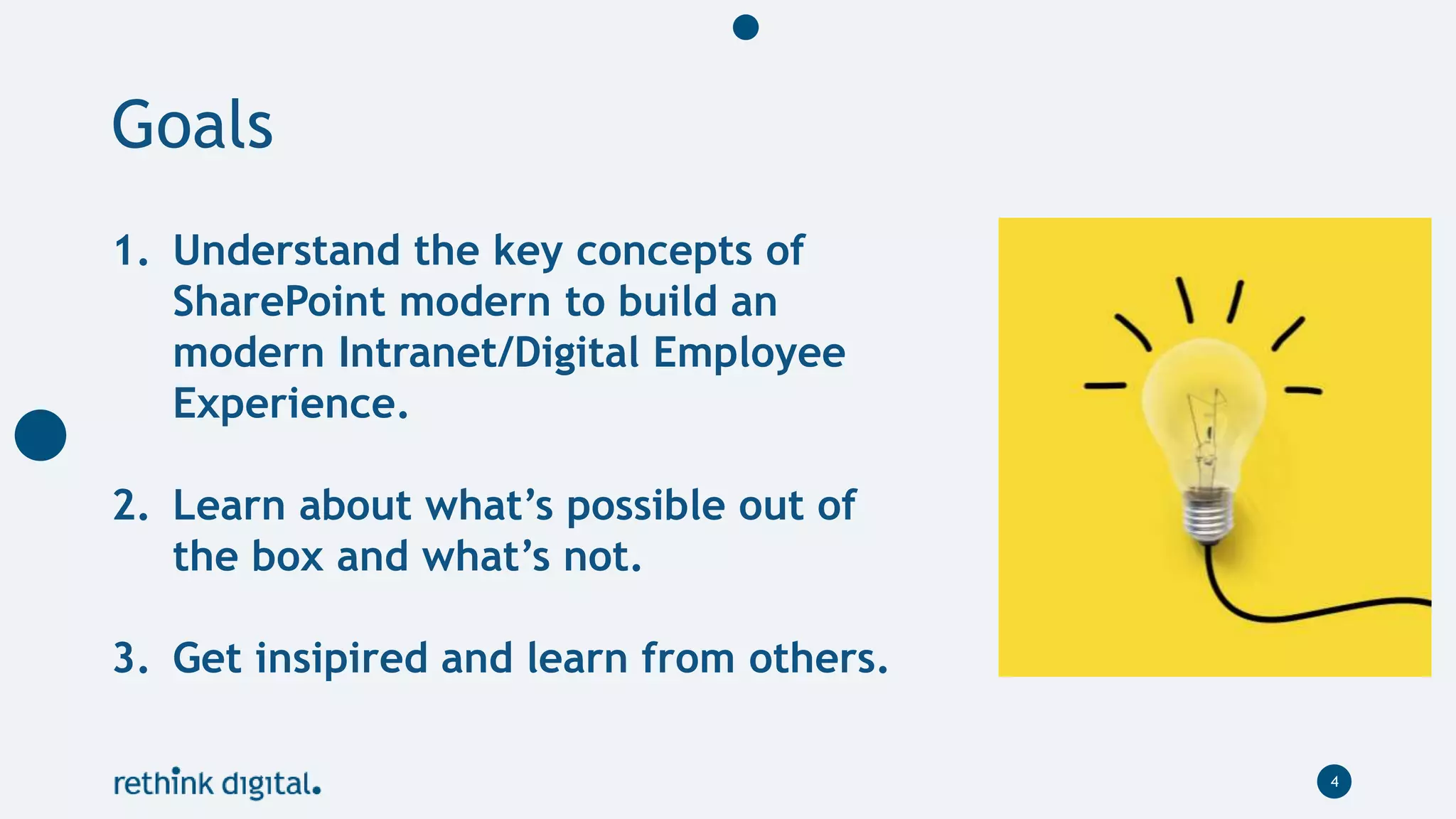 Goals

1. Understand the key concepts of SharePoint modern to build an modern Intranet/Digital Employee Experience.

2. Learn about what’s possible out of the box and what’s not.

3. Get insipired and learn from others.

rethink digital.

4